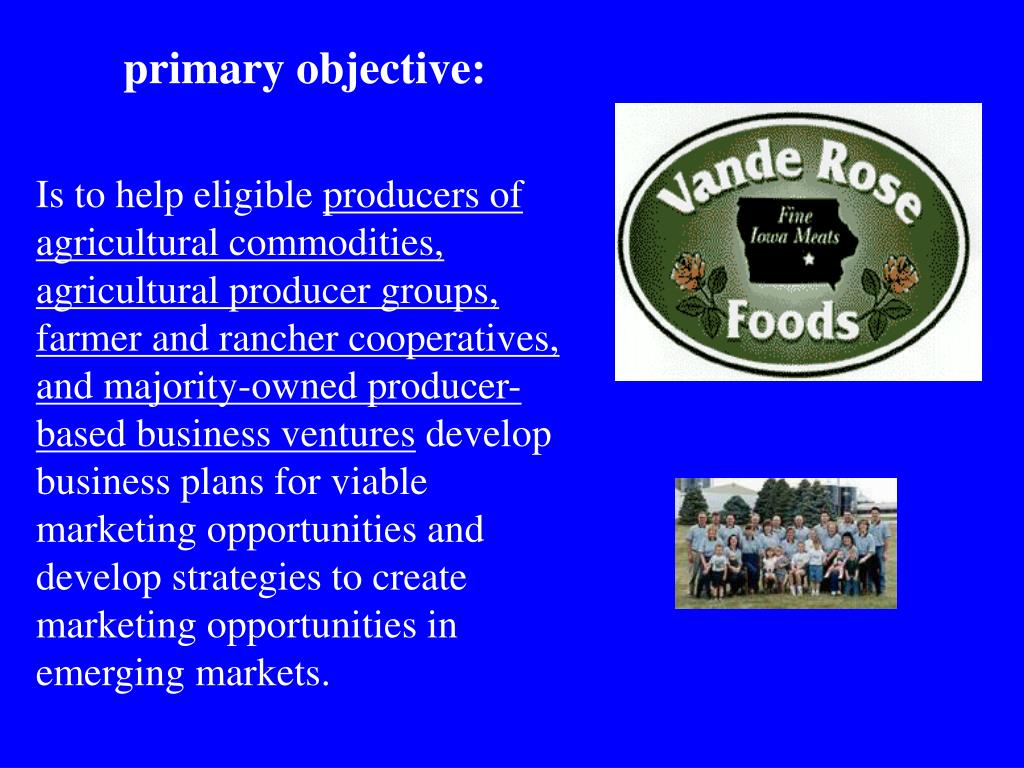 primary objective:

Is to help eligible producers of agricultural commodities, agricultural producer groups, farmer and rancher cooperatives, and majority-owned producer-based business ventures develop business plans for viable marketing opportunities and develop strategies to create marketing opportunities in emerging markets.

Vande Rose
Fine
Iowa Meats
Foods